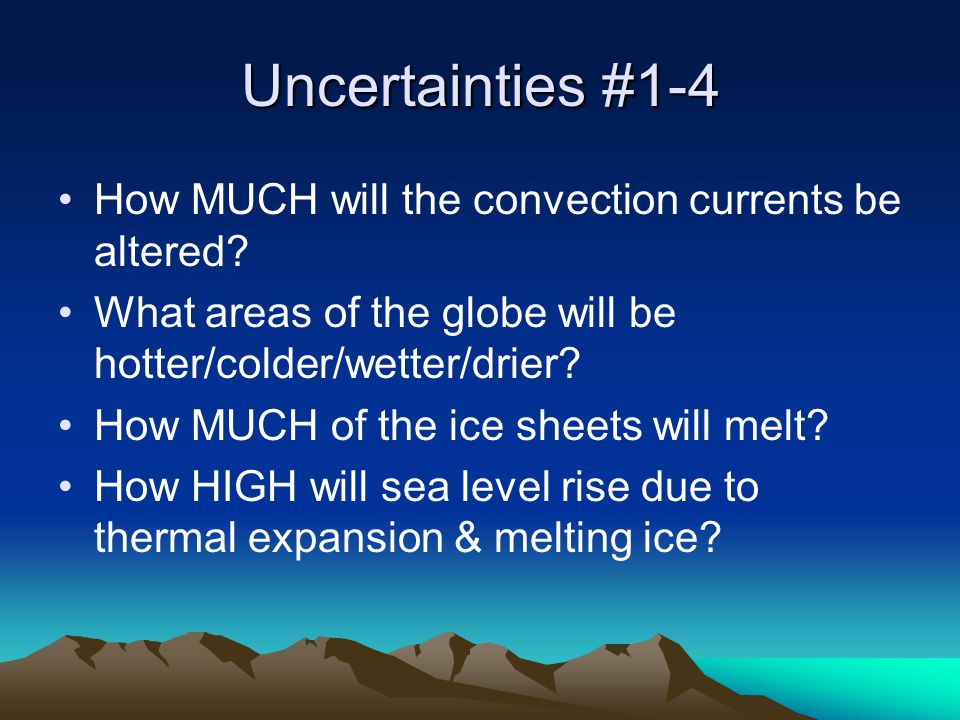 Uncertainties #1-4

• How MUCH will the convection currents be altered?
• What areas of the globe will be hotter/colder/wetter/drier?
• How MUCH of the ice sheets will melt?
• How HIGH will sea level rise due to thermal expansion & melting ice?